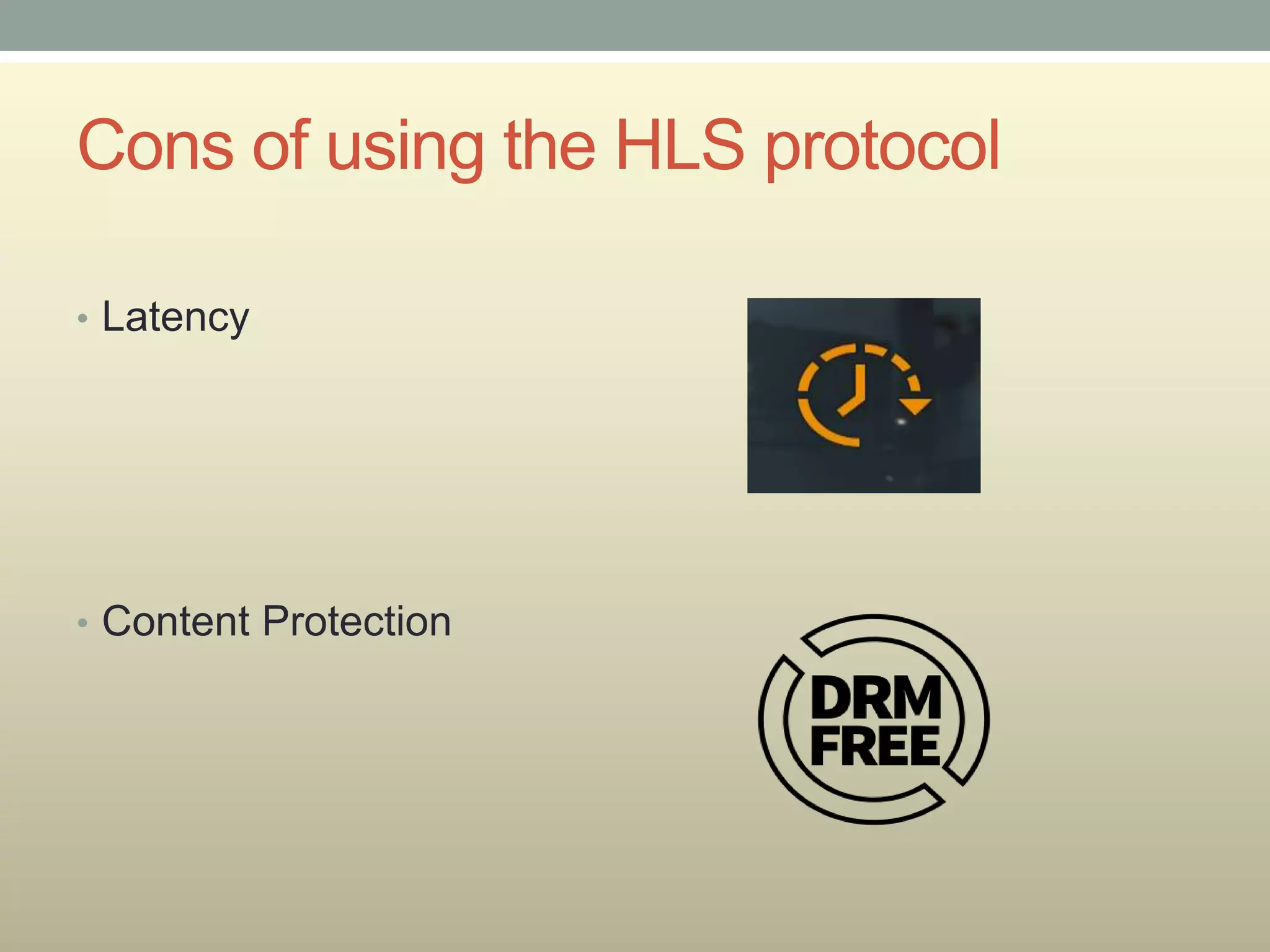 Cons of using the HLS protocol

• Latency

• Content Protection

DRM FREE